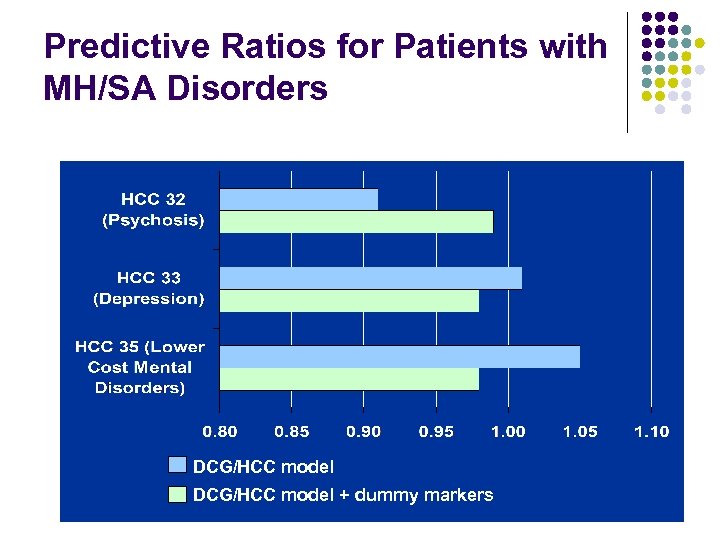 Predictive Ratios for Patients with MH/SA Disorders

HCC 32 (Psychosis)

HCC 33 (Depression)

HCC 35 (Lower Cost Mental Disorders)

0.80 0.85 0.90 0.95 1.00 1.05 1.10

DCG/HCC model

DCG/HCC model + dummy markers